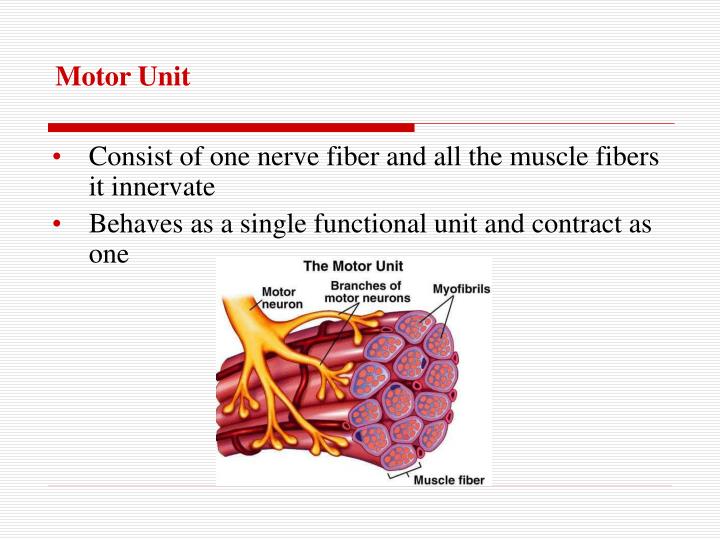 Motor Unit

• Consist of one nerve fiber and all the muscle fibers it innervate
• Behaves as a single functional unit and contract as one

The Motor Unit

Motor neuron

Branches of motor neurons

Myofibrils

Muscle fiber